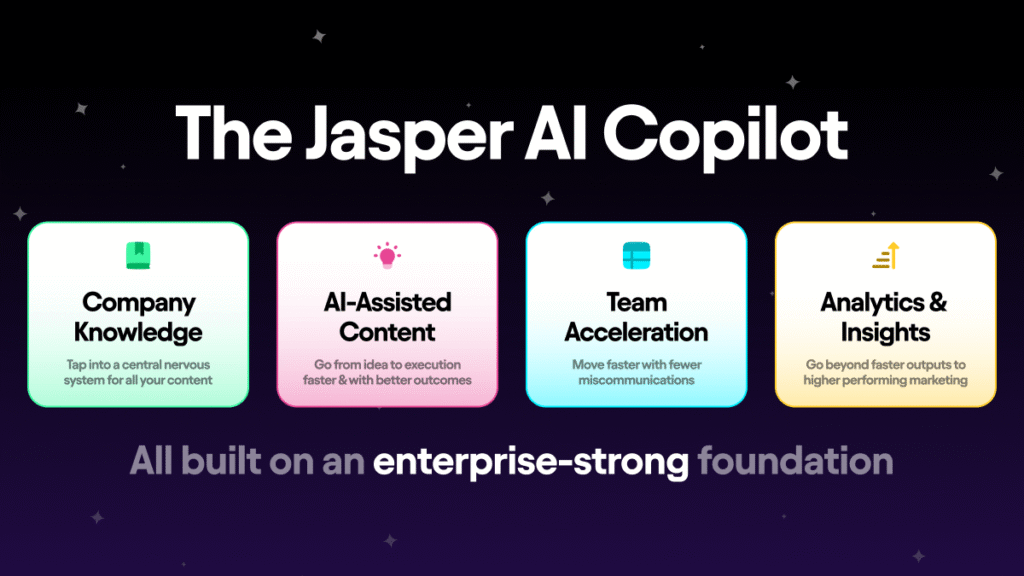 The Jasper AI Copilot

Company Knowledge

Tap into a central nervous system for all your content

AI-Assisted Content

Go from idea to execution faster & with better outcomes

Team Acceleration

Move faster with fewer miscommunications

Analytics & Insights

Go beyond faster outputs to higher performing marketing

All built on an enterprise-strong foundation